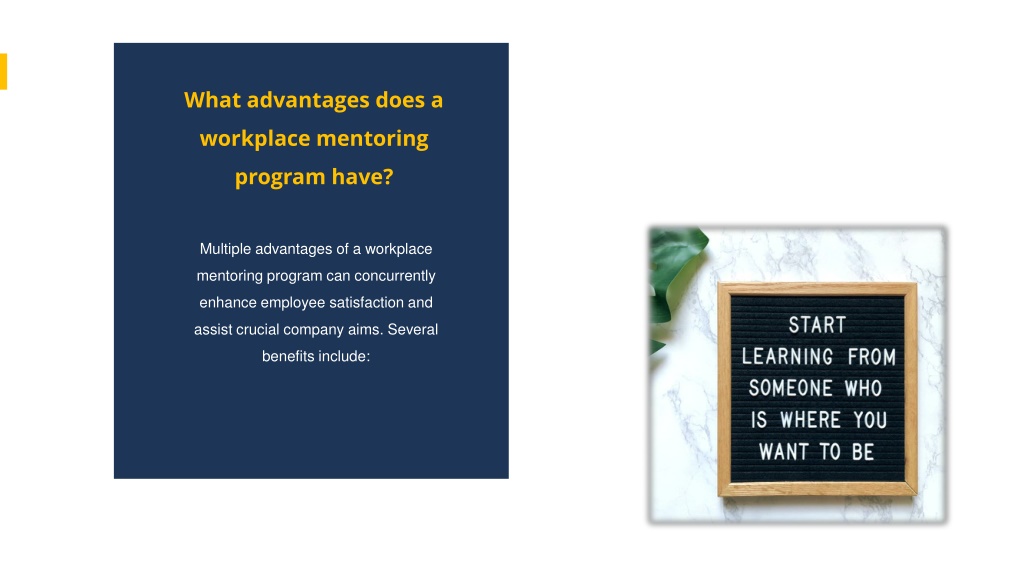 What advantages does a workplace mentoring program have?

Multiple advantages of a workplace mentoring program can concurrently enhance employee satisfaction and assist crucial company aims. Several benefits include:

START LEARNING FROM SOMEONE WHO IS WHERE YOU WANT TO BE